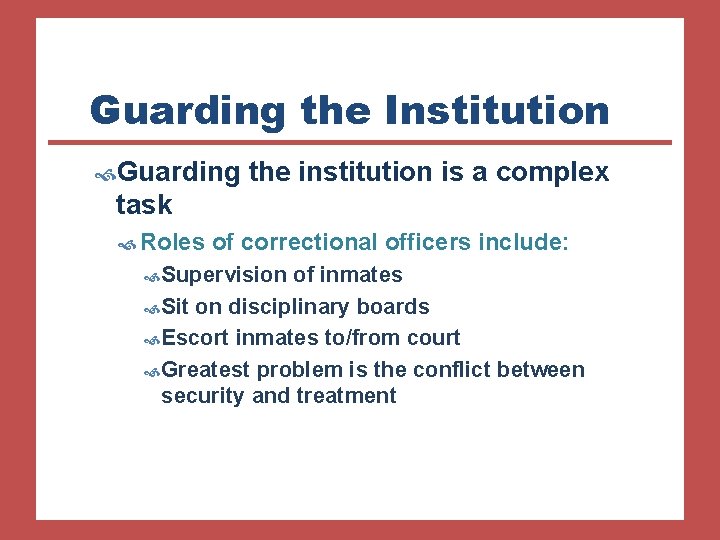 Guarding the Institution

Guarding the institution is a complex task

Roles of correctional officers include:

Supervision of inmates

Sit on disciplinary boards

Escort inmates to/from court

Greatest problem is the conflict between security and treatment